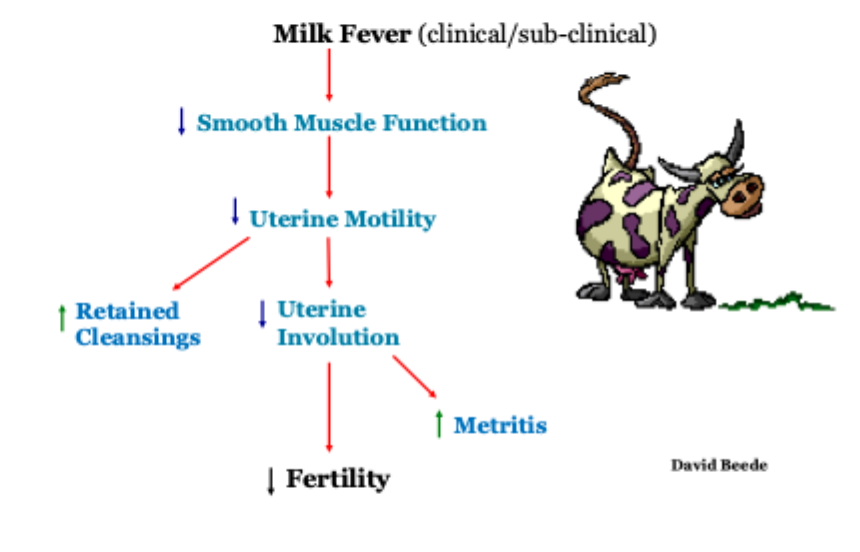 Milk Fever (clinical/sub-clinical)

↓ Smooth Muscle Function

↓ Uterine Motility

↑ Retained Cleansings

↓ Uterine Involution

↑ Metritis

↓ Fertility

David Beede